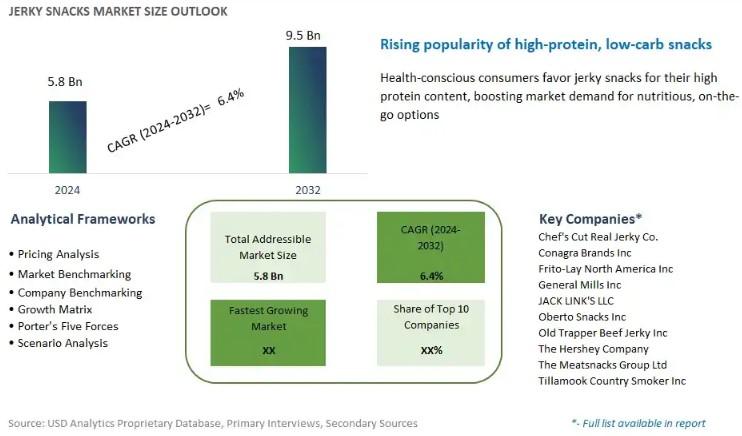 JERKY SNACKS MARKET SIZE OUTLOOK

5.8 Bn

9.5 Bn

CAGR (2024-2032)= 6.4%

2024

2032

Rising popularity of high-protein, low-carb snacks

Health-conscious consumers favor jerky snacks for their high protein content, boosting market demand for nutritious, on-the-go options

Analytical Frameworks

• Pricing Analysis
• Market Benchmarking
• Company Benchmarking
• Growth Matrix
• Porter's Five Forces
• Scenario Analysis

Total Addressible Market Size

5.8 Bn

CAGR (2024-2032)

6.4%

Fastest Growing Market

XX

Share of Top 10 Companies

XX%

Key Companies*

Chef's Cut Real Jerky Co.
Conagra Brands Inc
Frito-Lay North America Inc
General Mills Inc
JACK LINK'S LLC
Oberto Snacks Inc
Old Trapper Beef Jerky Inc
The Hershey Company
The Meatsnacks Group Ltd
Tillamook Country Smoker Inc

Source: USD Analytics Proprietary Database, Primary Interviews, Secondary Sources

*- Full list available in report